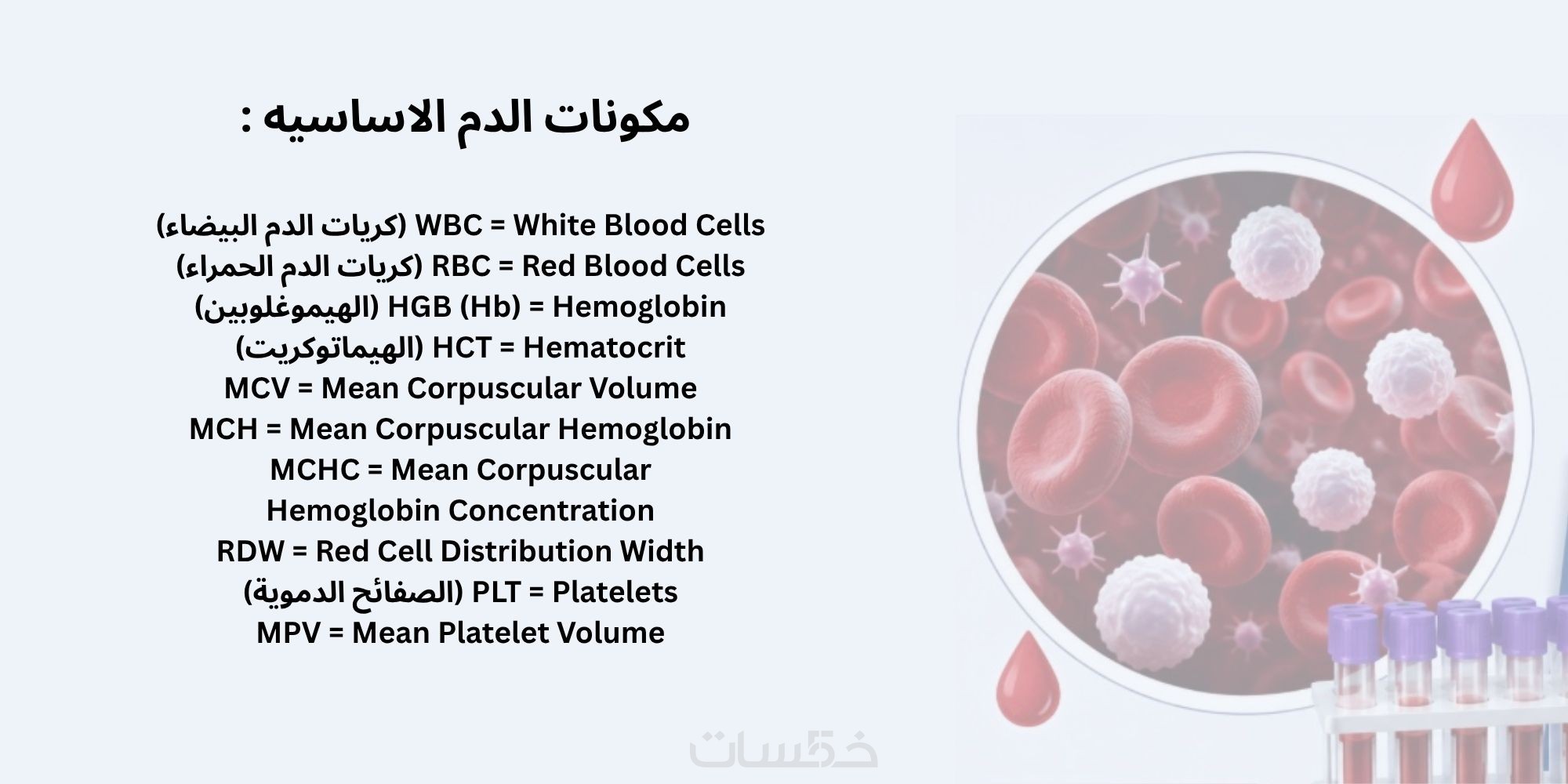 مكونات الدم الاساسيه :

WBC = White Blood Cells (كريات الدم البيضاء)
RBC = Red Blood Cells (كريات الدم الحمراء)
HGB (Hb) = Hemoglobin (الهيموغلوبين)
HCT = Hematocrit (الهيماتوكريت)
MCV = Mean Corpuscular Volume
MCH = Mean Corpuscular Hemoglobin
MCHC = Mean Corpuscular Hemoglobin Concentration
RDW = Red Cell Distribution Width
PLT = Platelets (الصفائح الدموية)
MPV = Mean Platelet Volume

خمسات